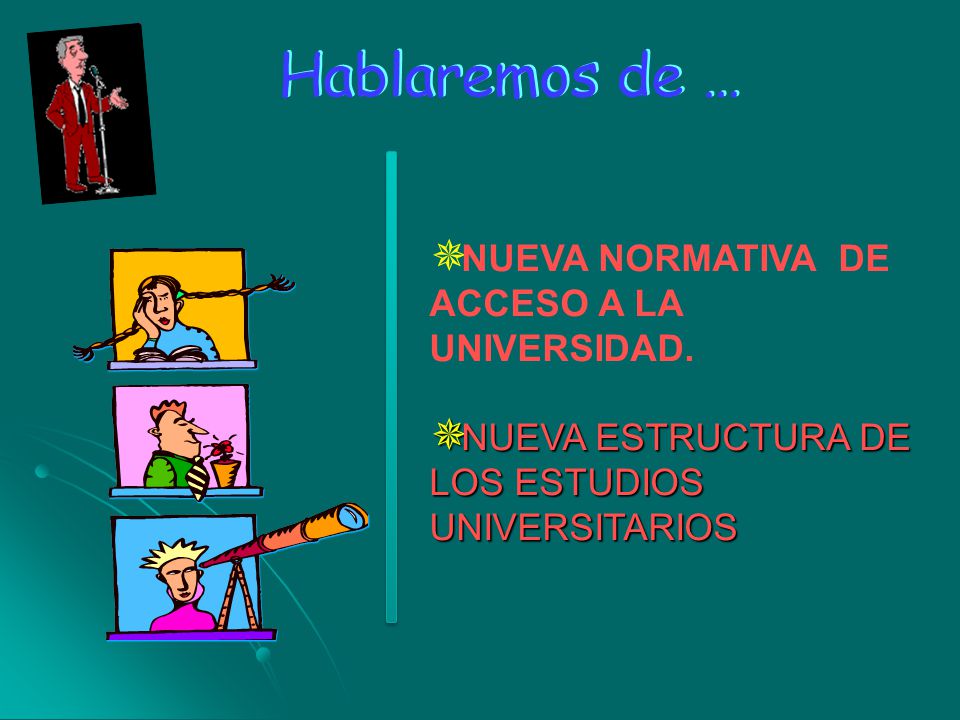 Hablaremos de …

NUEVA NORMATIVA DE ACCESO A LA UNIVERSIDAD.

NUEVA ESTRUCTURA DE LOS ESTUDIOS UNIVERSITARIOS